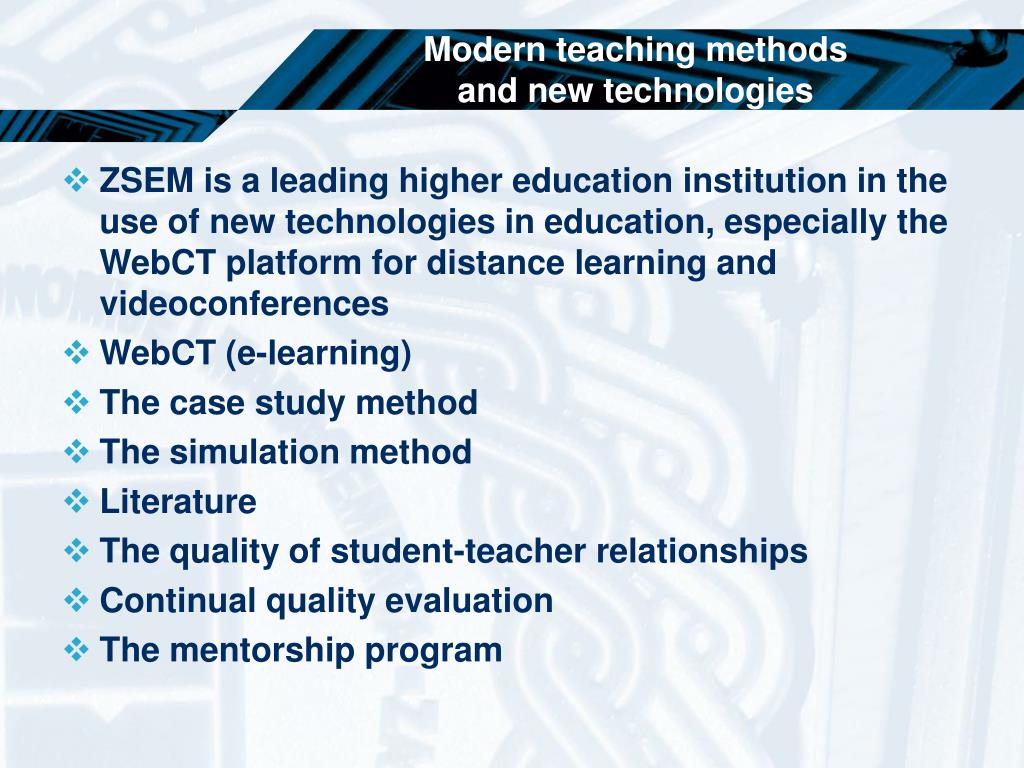 Modern teaching methods
and new technologies

❖ ZSEM is a leading higher education institution in the use of new technologies in education, especially the WebCT platform for distance learning and videoconferences
❖ WebCT (e-learning)
❖ The case study method
❖ The simulation method
❖ Literature
❖ The quality of student-teacher relationships
❖ Continual quality evaluation
❖ The mentorship program